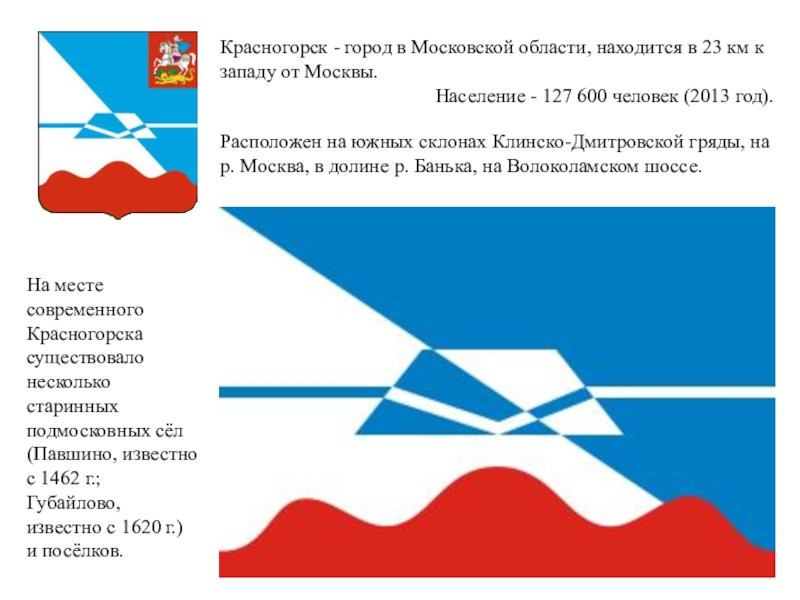 Красногорск - город в Московской области, находится в 23 км к западу от Москвы.

Население - 127 600 человек (2013 год).

Расположен на южных склонах Клинско-Дмитровской гряды, на р. Москва, в долине р. Банька, на Волоколамском шоссе.

На месте современного Красногорска существовало несколько старинных подмосковных сёл (Павшино, известно с 1462 г.; Губайлово, известно с 1620 г.) и посёлков.